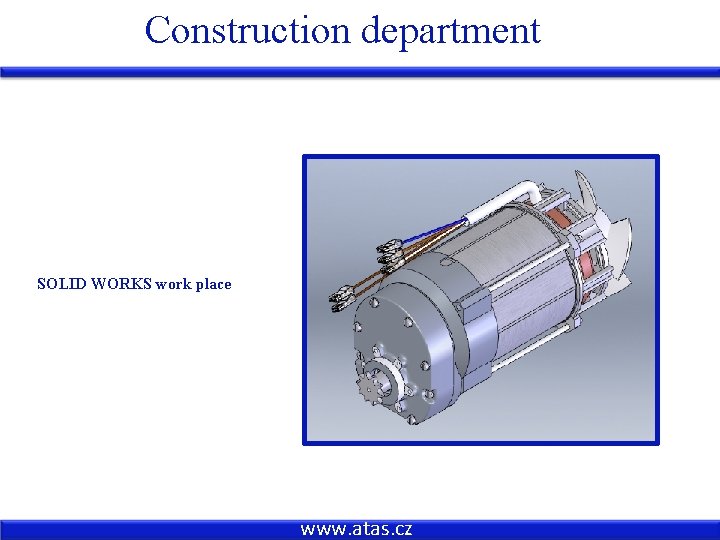 Construction department

SOLID WORKS work place

www.atas.cz